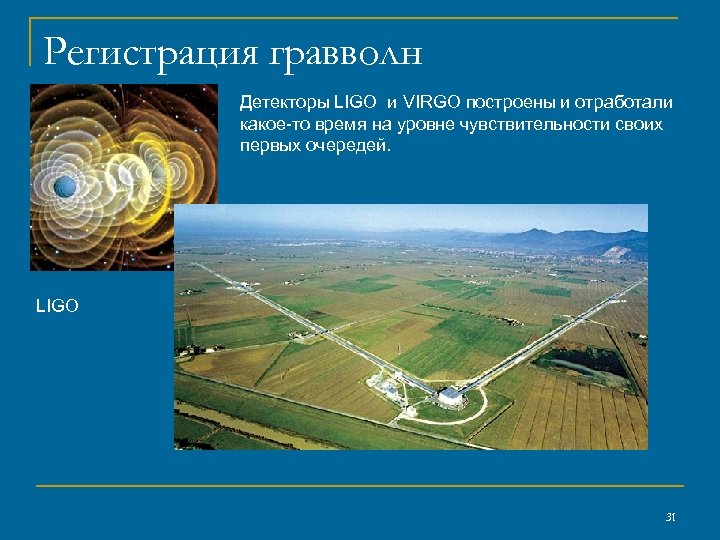 Регистрация гравволн

Детекторы LIGO  и VIRGO построены и отработали какое-то время на уровне чувствительности своих первых очередей.

LIGO

31